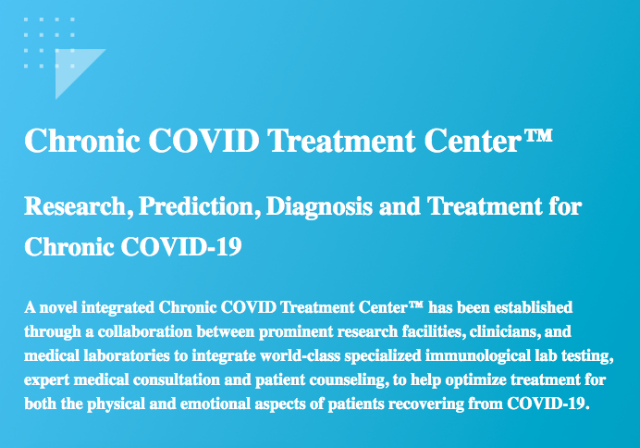 Chronic COVID Treatment Center™

Research, Prediction, Diagnosis and Treatment for Chronic COVID-19

A novel integrated Chronic COVID Treatment Center™ has been established through a collaboration between prominent research facilities, clinicians, and medical laboratories to integrate world-class specialized immunological lab testing, expert medical consultation and patient counseling, to help optimize treatment for both the physical and emotional aspects of patients recovering from COVID-19.